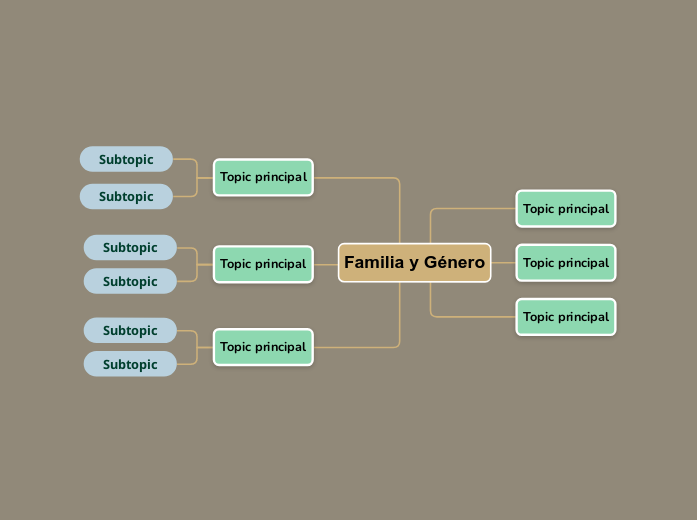 Familia y Género

Topic principal

Subtopic

Subtopic

Topic principal

Subtopic

Subtopic

Topic principal

Subtopic

Subtopic

Topic principal

Topic principal

Topic principal